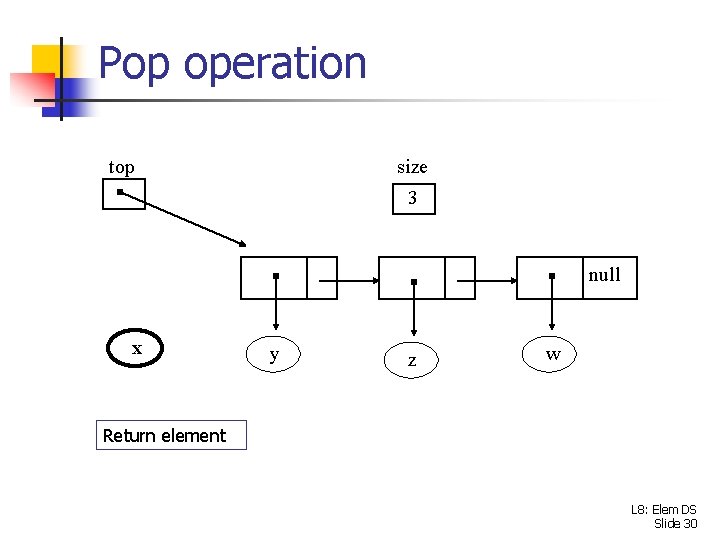 Pop operation

top

size

3

null

x

y

z

w

Return element

L8: Elem DS
Slide 30